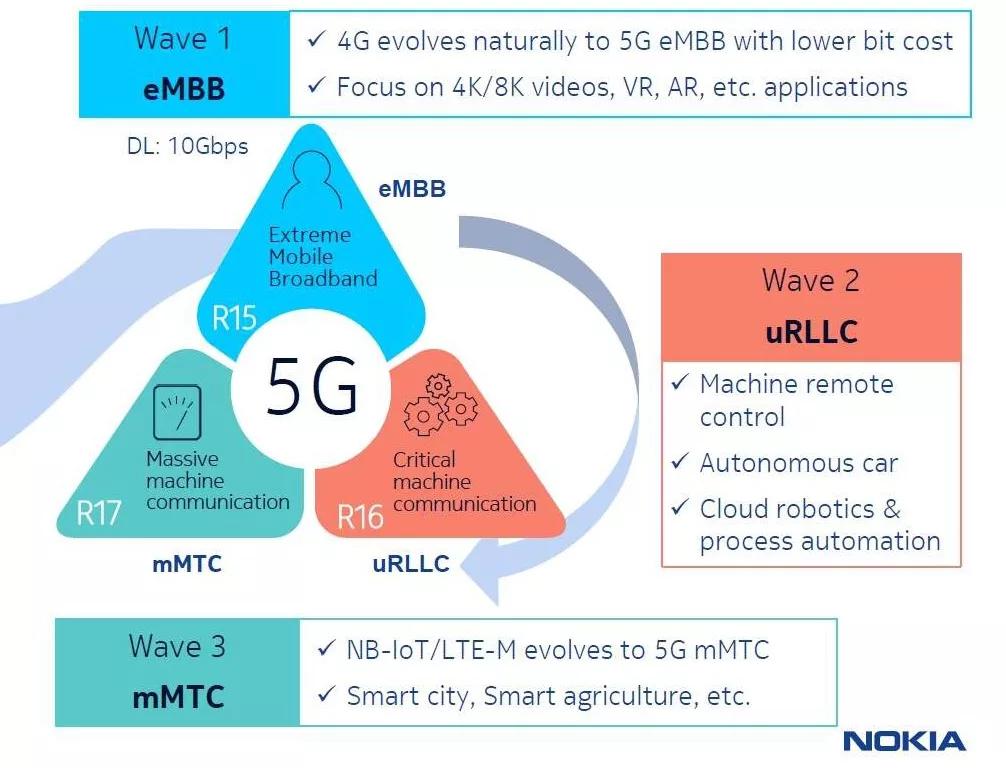 Wave 1
eMBB

✓ 4G evolves naturally to 5G eMBB with lower bit cost
✓ Focus on 4K/8K videos, VR, AR, etc. applications

DL: 10Gbps

eMBB

Extreme Mobile Broadband

R15

5G

Massive machine communication

R17

Critical machine communication

R16

mMTC

uRLLC

Wave 2
uRLLC

✓ Machine remote control
✓ Autonomous car
✓ Cloud robotics & process automation

Wave 3
mMTC

✓ NB-IoT/LTE-M evolves to 5G mMTC
✓ Smart city, Smart agriculture, etc.

NOKIA